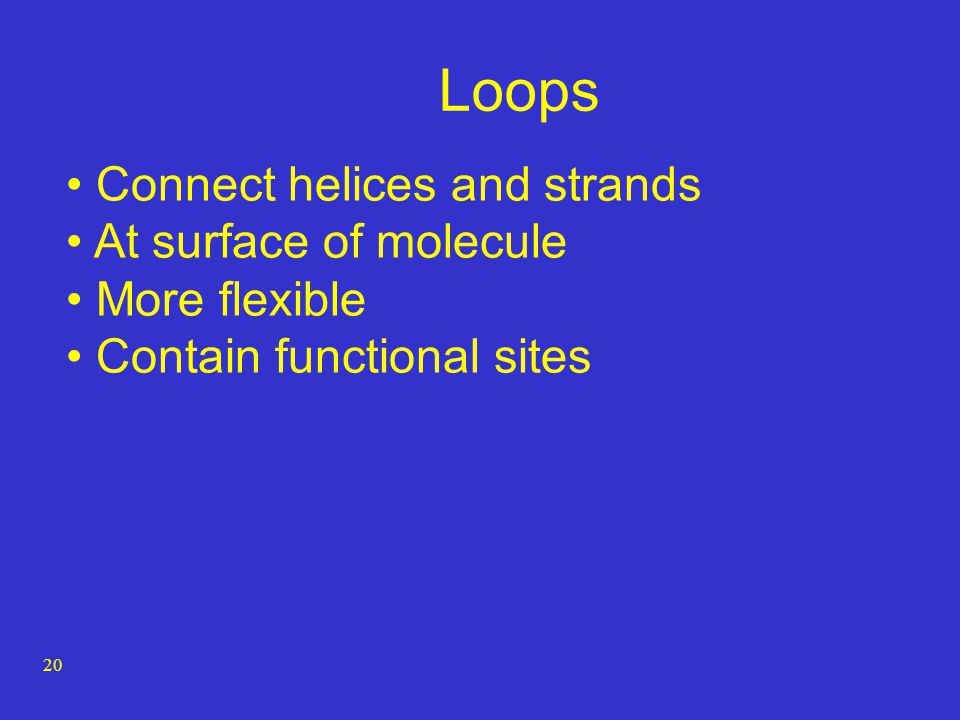 Loops

• Connect helices and strands
• At surface of molecule
• More flexible
• Contain functional sites

20